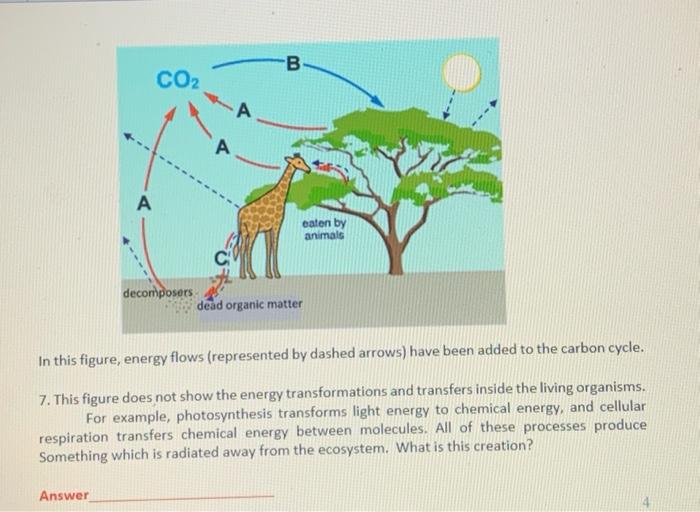 $CO_2$

B

A

A

A

C

eaten by animals

decomposers

dead organic matter

In this figure, energy flows (represented by dashed arrows) have been added to the carbon cycle.

7. This figure does not show the energy transformations and transfers inside the living organisms. For example, photosynthesis transforms light energy to chemical energy, and cellular respiration transfers chemical energy between molecules. All of these processes produce Something which is radiated away from the ecosystem. What is this creation?

Answer

4